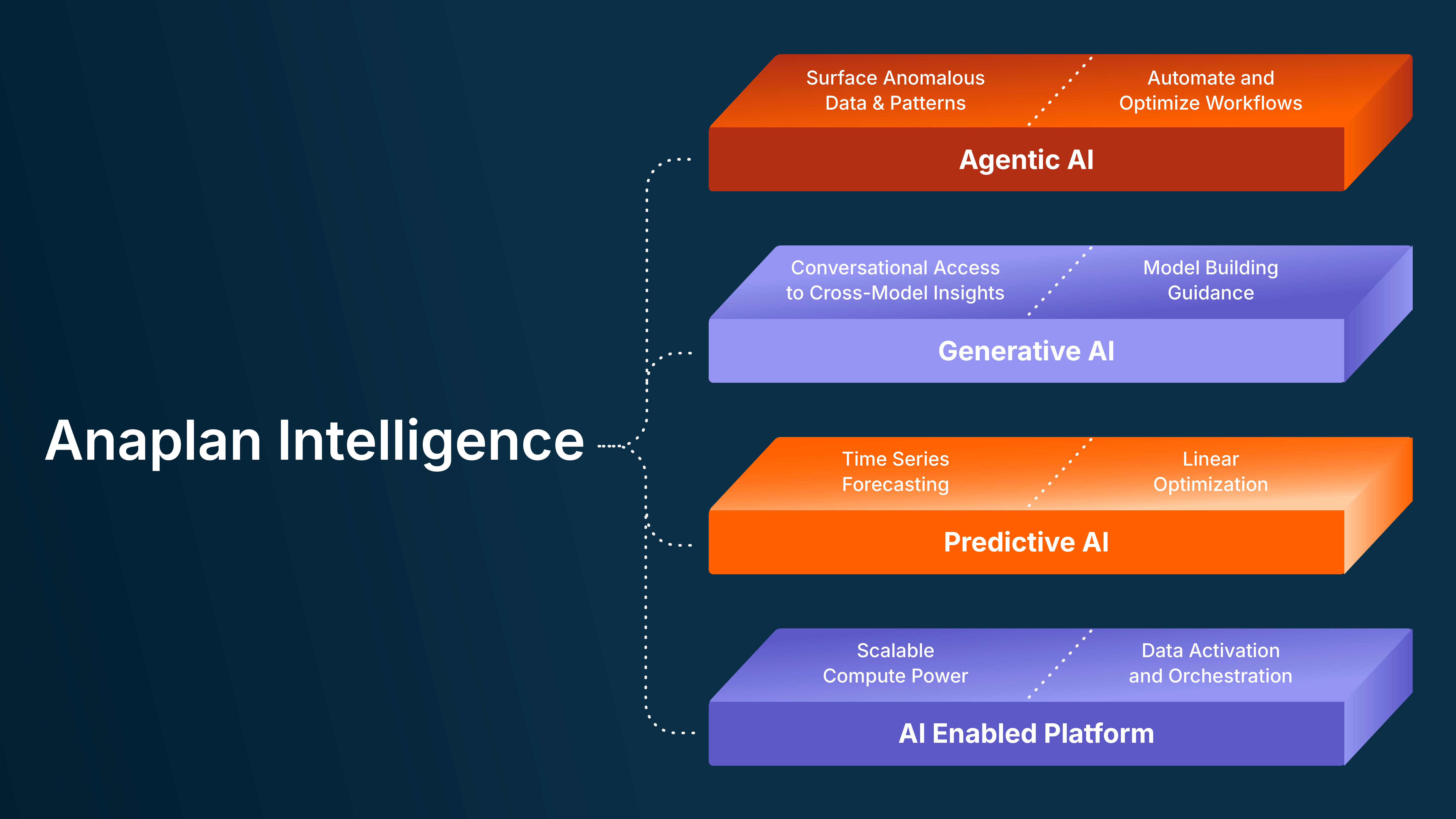 Anaplan Intelligence

Surface Anomalous Data & Patterns

Automate and Optimize Workflows

Agentic AI

Conversational Access to Cross-Model Insights

Model Building Guidance

Generative AI

Time Series Forecasting

Linear Optimization

Predictive AI

Scalable Compute Power

Data Activation and Orchestration

AI Enabled Platform